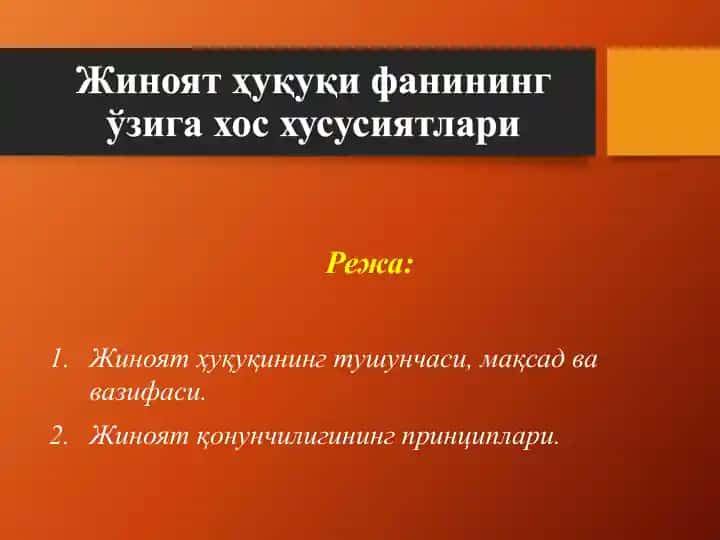 Жиноят ҳуқуқи фанининг ўзига хос хусусиятлари

Режа:

1. Жиноят ҳуқуқининг тушунчаси, мақсад ва вазифаси.
2. Жиноят қонунчилигининг принциплари.